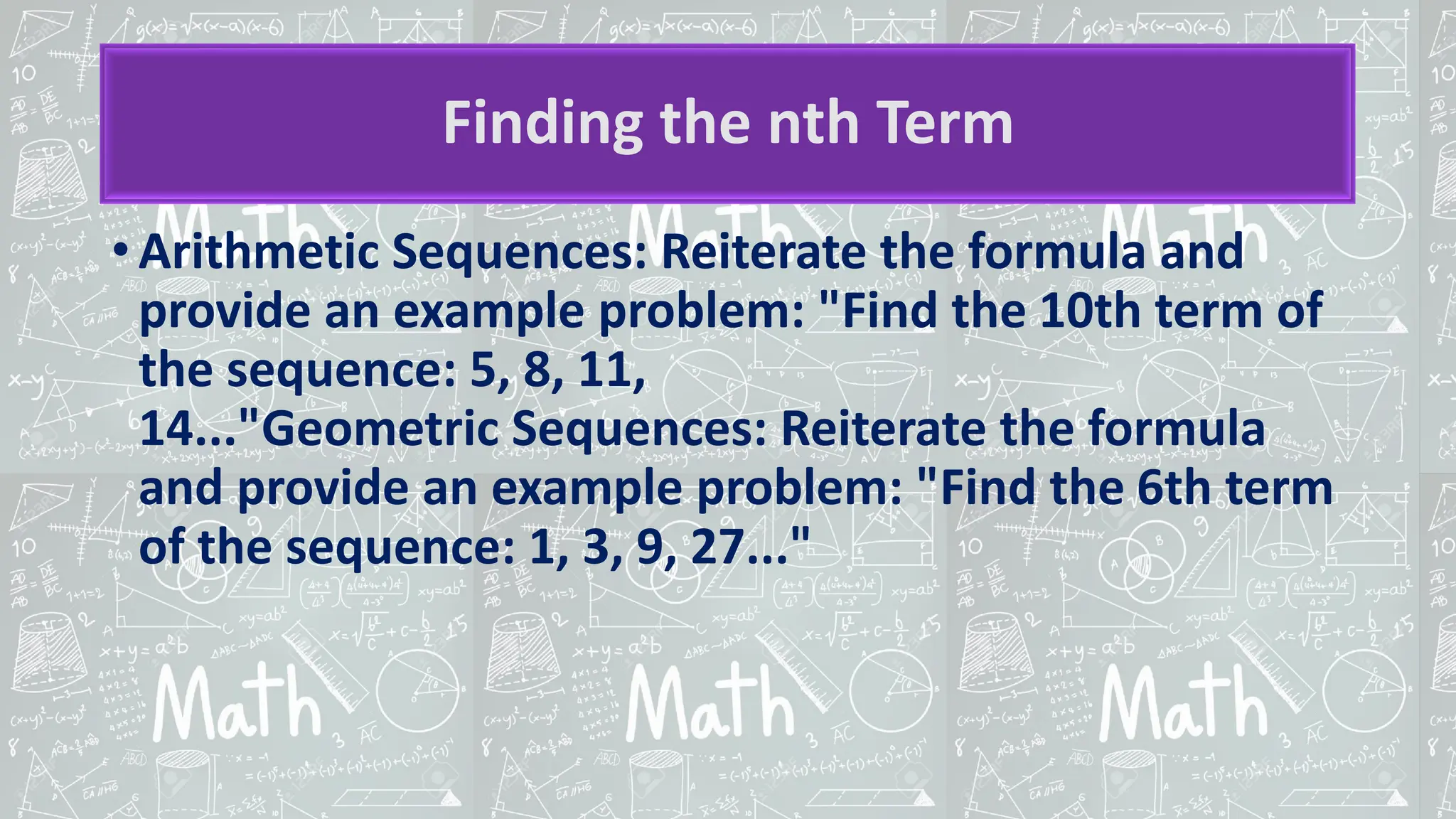 Finding the nth Term

• Arithmetic Sequences: Reiterate the formula and provide an example problem: "Find the 10th term of the sequence: 5, 8, 11, 14..."Geometric Sequences: Reiterate the formula and provide an example problem: "Find the 6th term of the sequence: 1, 3, 9, 27..."